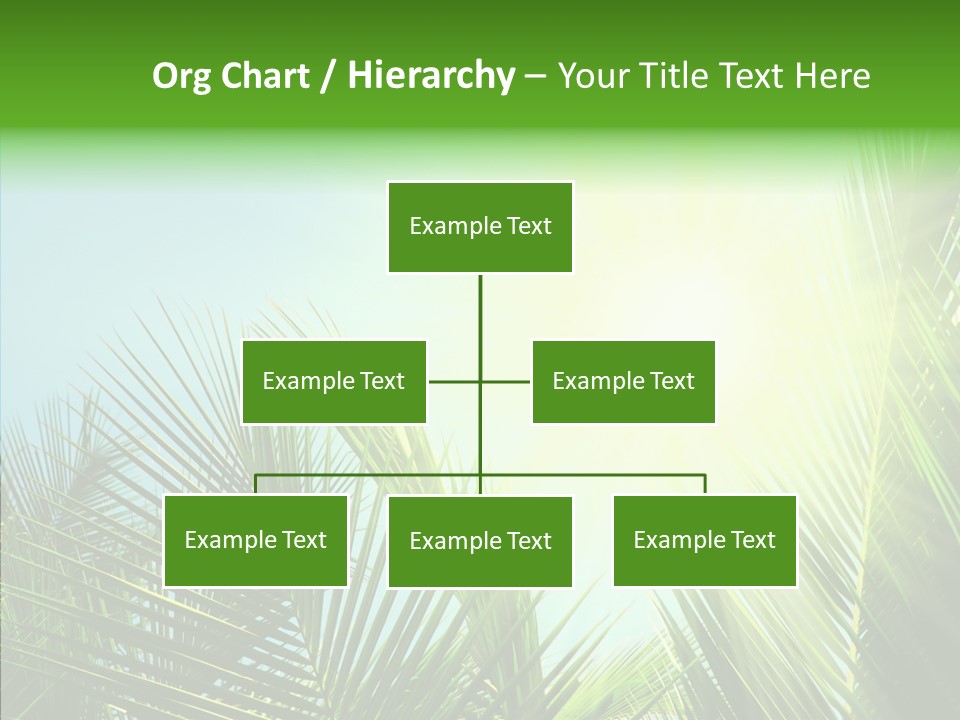 Org Chart / Hierarchy – Your Title Text Here

Example Text

Example Text

Example Text

Example Text

Example Text

Example Text